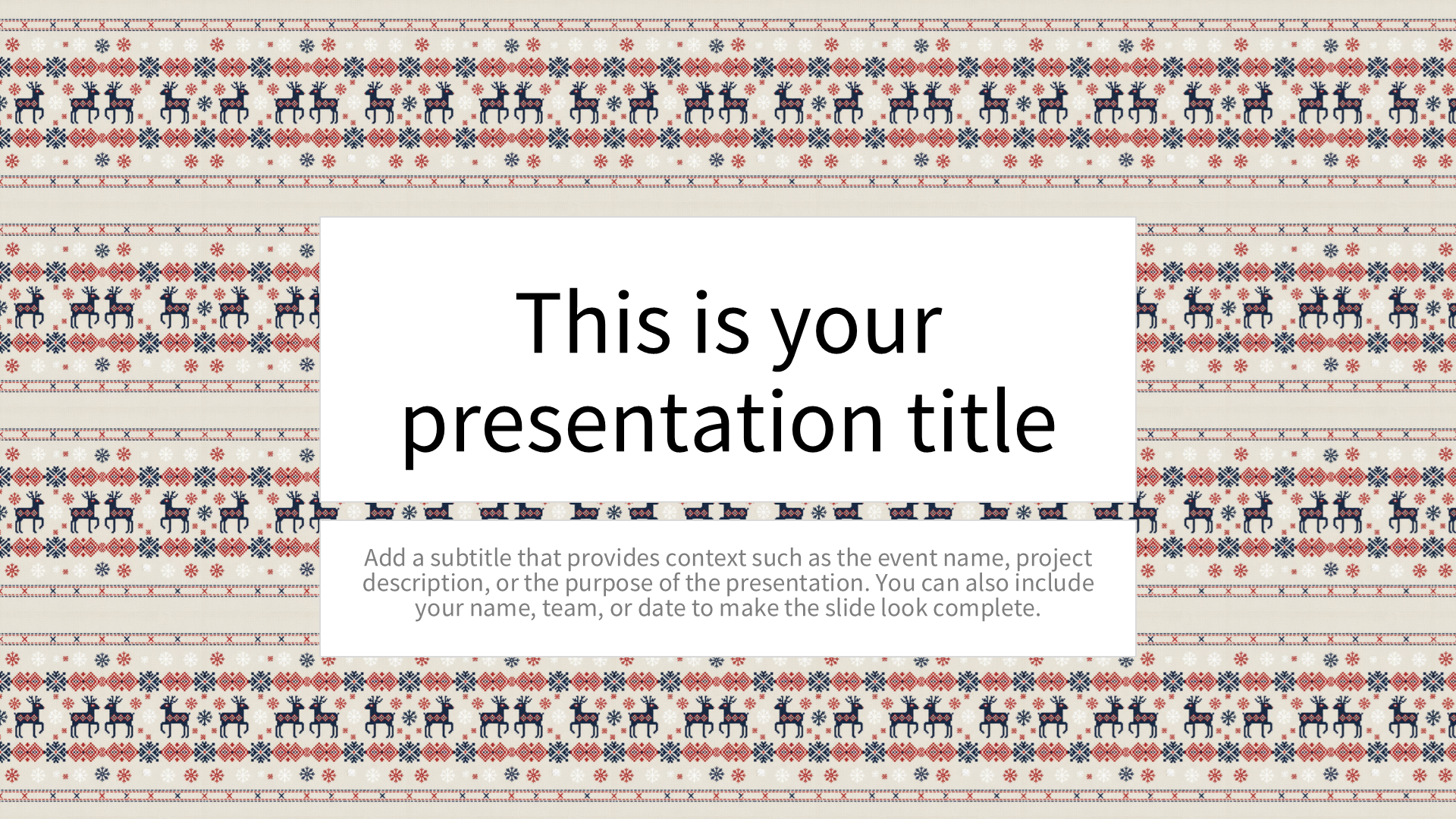 This is your presentation title

Add a subtitle that provides context such as the event name, project description, or the purpose of the presentation. You can also include your name, team, or date to make the slide look complete.